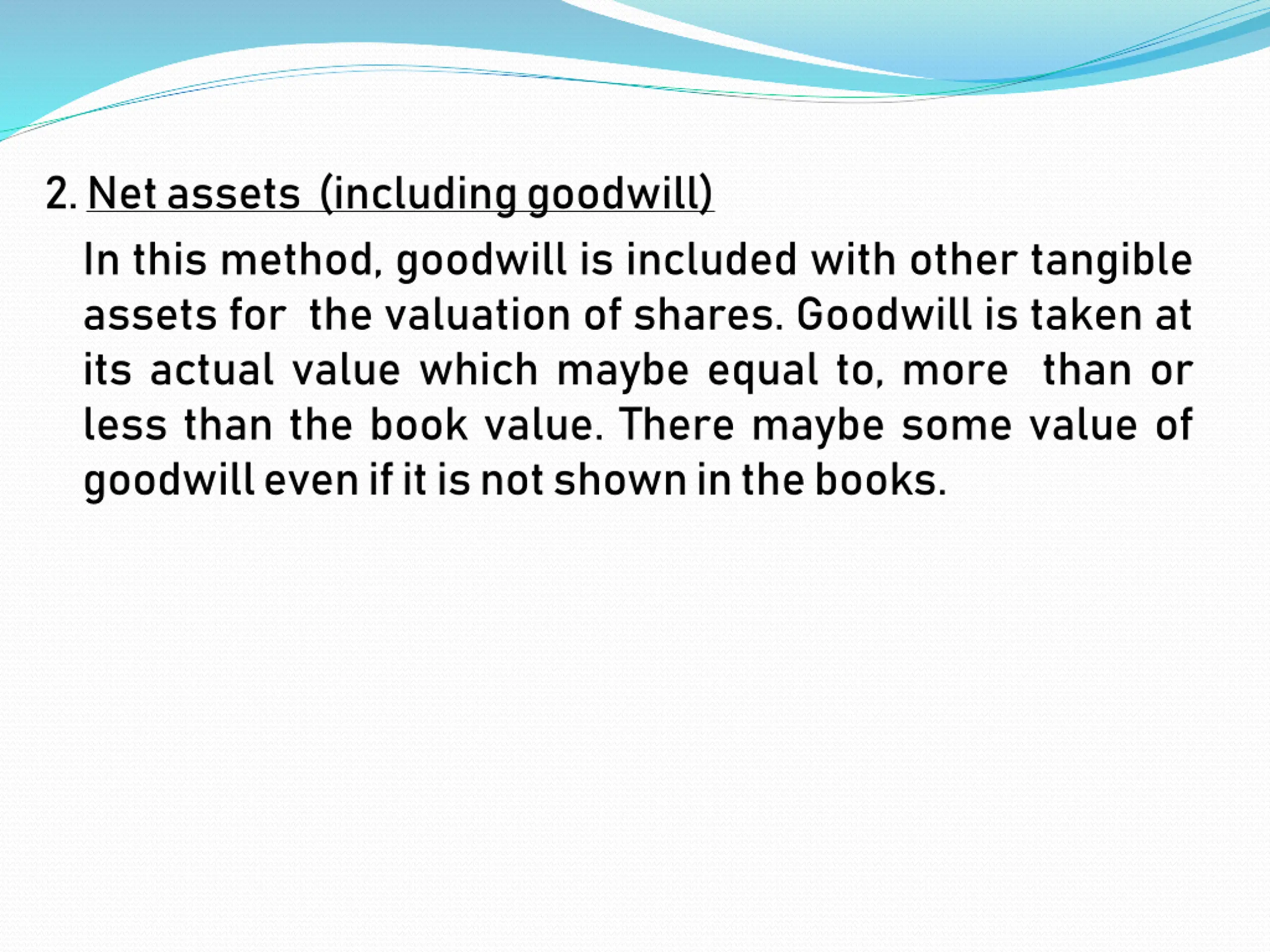 2. Net assets (including goodwill)

In this method, goodwill is included with other tangible assets for the valuation of shares. Goodwill is taken at its actual value which maybe equal to, more than or less than the book value. There maybe some value of goodwill even if it is not shown in the books.